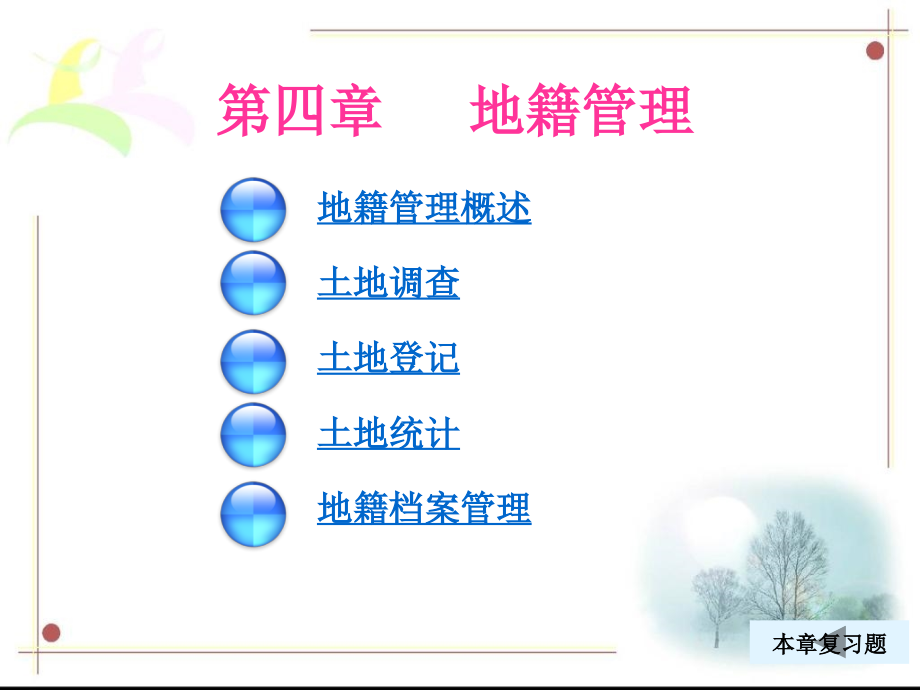 第四章　　地籍管理

地籍管理概述

土地调查

土地登记

土地统计

地籍档案管理

本章复习题